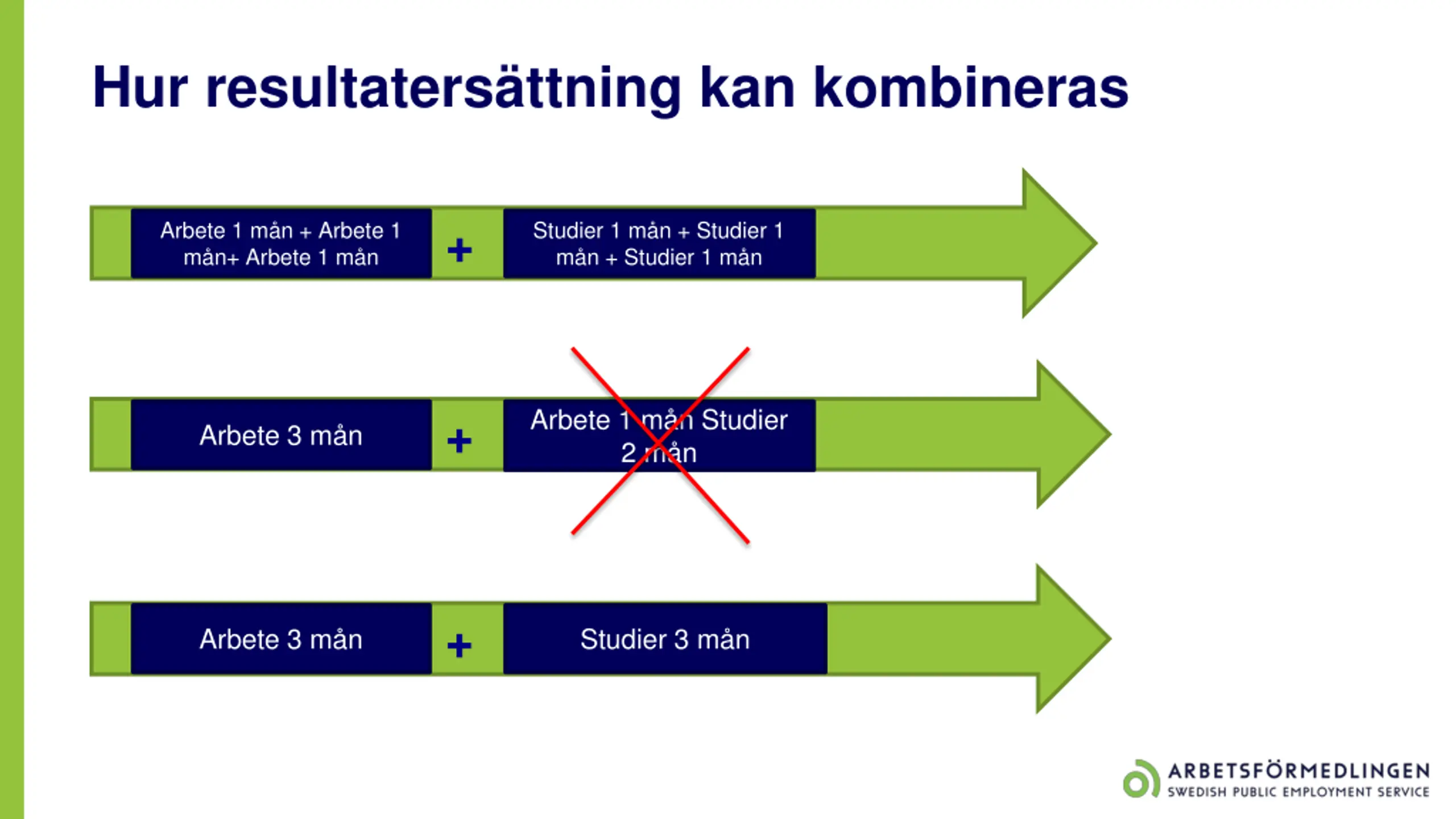 Hur resultatersättning kan kombineras

Arbete 1 mån + Arbete 1 mån+ Arbete 1 mån

+

Studier 1 mån + Studier 1 mån + Studier 1 mån

Arbete 3 mån

+

Arbete 1 mån Studier 2 mån

Arbete 3 mån

+

Studier 3 mån

ARBETSFÖRMEDLINGEN
SWEDISH PUBLIC EMPLOYMENT SERVICE